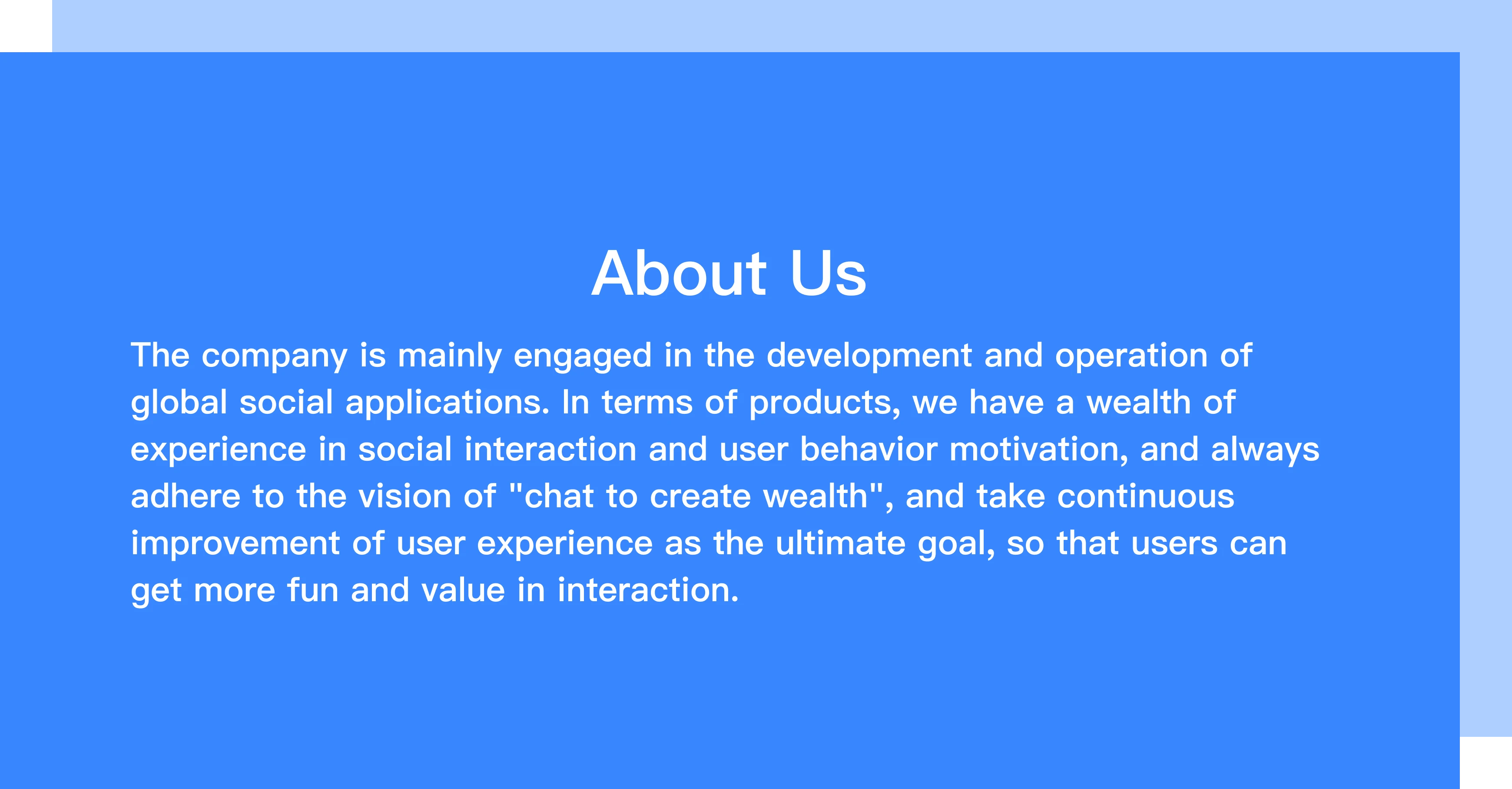 About Us

The company is mainly engaged in the development and operation of global social applications. In terms of products, we have a wealth of experience in social interaction and user behavior motivation, and always adhere to the vision of "chat to create wealth", and take continuous improvement of user experience as the ultimate goal, so that users can get more fun and value in interaction.